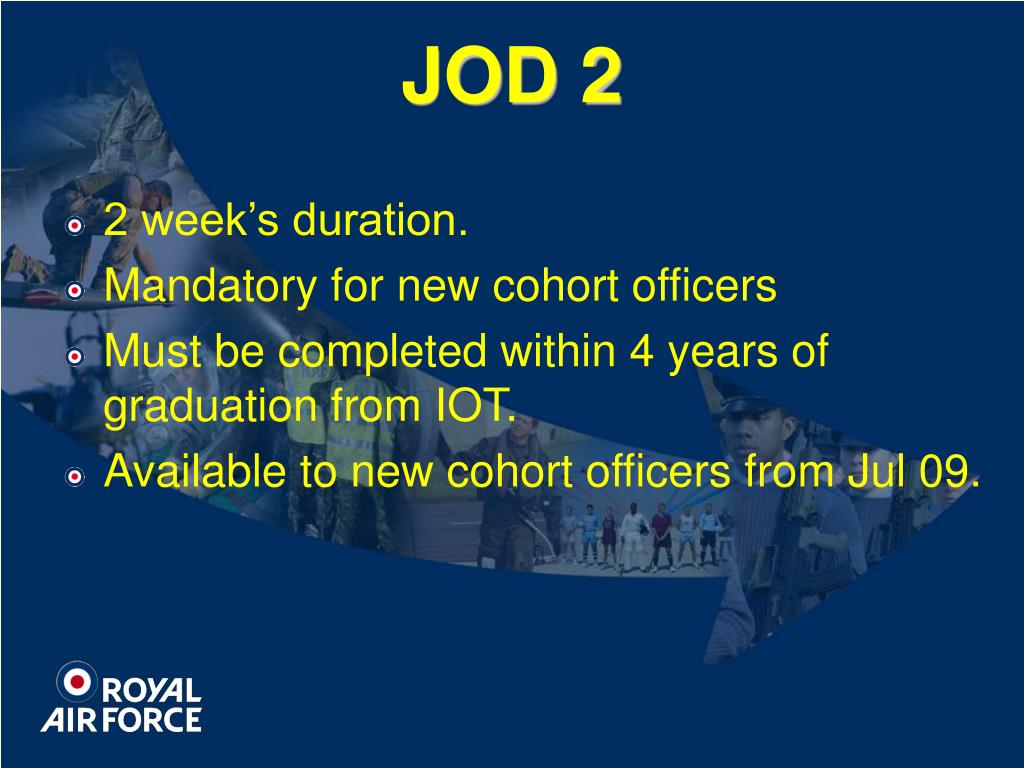 JOD 2

2 week’s duration.

Mandatory for new cohort officers

Must be completed within 4 years of graduation from IOT.

Available to new cohort officers from Jul 09.

ROYAL AIR FORCE